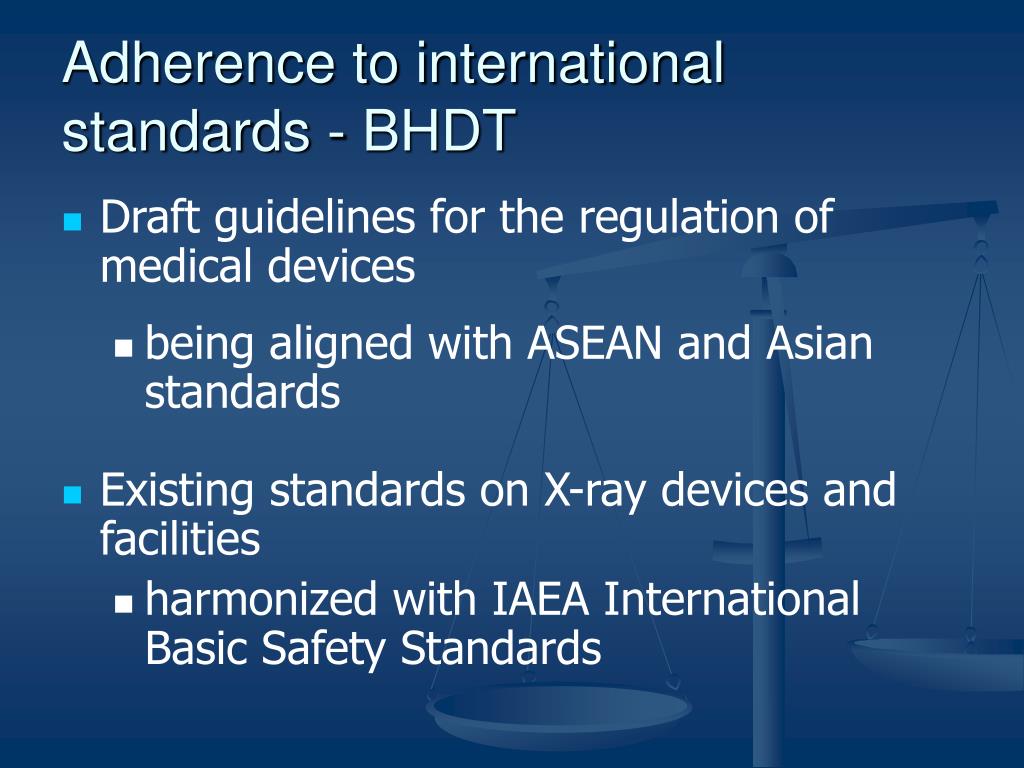 Adherence to international standards - BHDT

Draft guidelines for the regulation of medical devices

being aligned with ASEAN and Asian standards

Existing standards on X-ray devices and facilities

harmonized with IAEA International Basic Safety Standards